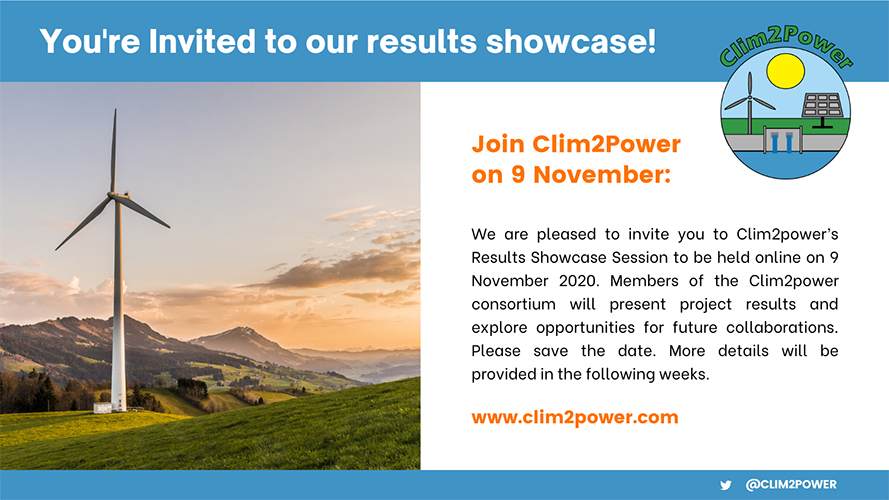 You're Invited to our results showcase!

Clim2Power

Join Clim2Power on 9 November:

We are pleased to invite you to Clim2power's Results Showcase Session to be held online on 9 November 2020. Members of the Clim2power consortium will present project results and explore opportunities for future collaborations. Please save the date. More details will be provided in the following weeks.

www.clim2power.com

@CLIM2POWER